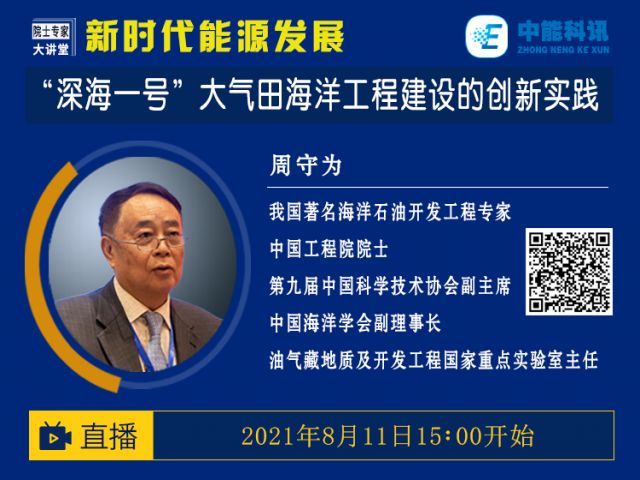 院士专家
大讲堂
新时代能源发展

中能科讯
ZHONG NENG KE XUN

“深海一号”大气田海洋工程建设的创新实践

周守为

我国著名海洋石油开发工程专家
中国工程院院士
第九届中国科学技术协会副主席
中国海洋学会副理事长
油气藏地质及开发工程国家重点实验室主任

直播
2021年8月11日15:00开始